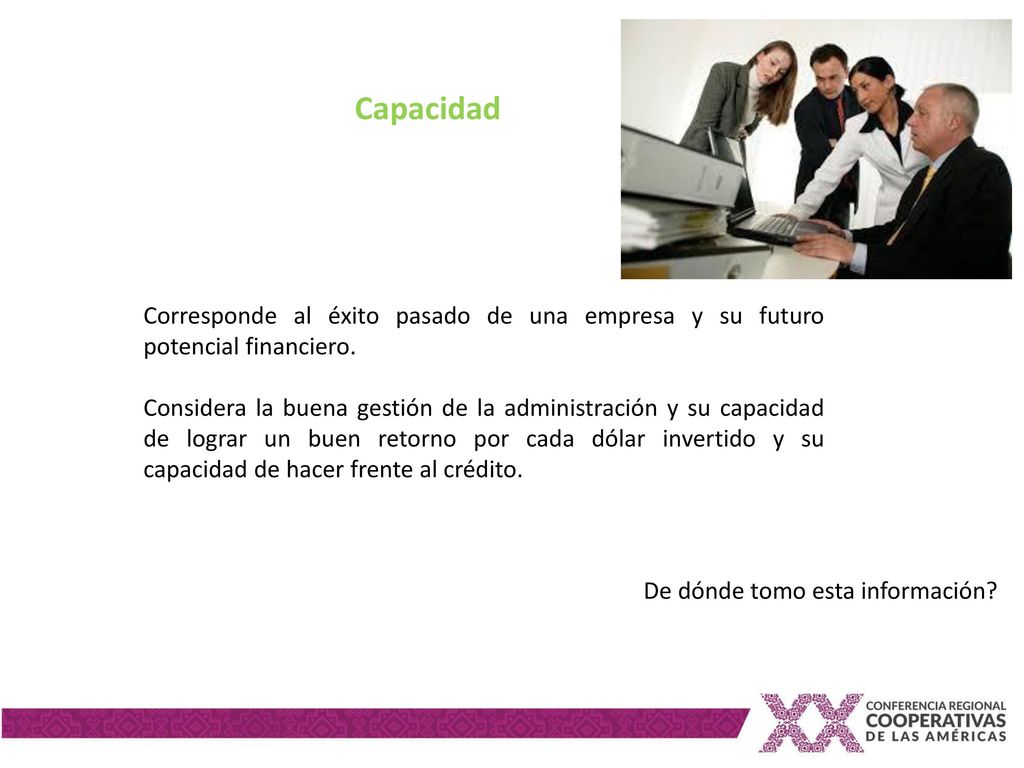 Capacidad

Corresponde al éxito pasado de una empresa y su futuro potencial financiero.

Considera la buena gestión de la administración y su capacidad de lograr un buen retorno por cada dólar invertido y su capacidad de hacer frente al crédito.

De dónde tomo esta información?

XX CONFERENCIA REGIONAL COOPERATIVAS DE LAS AMÉRICAS